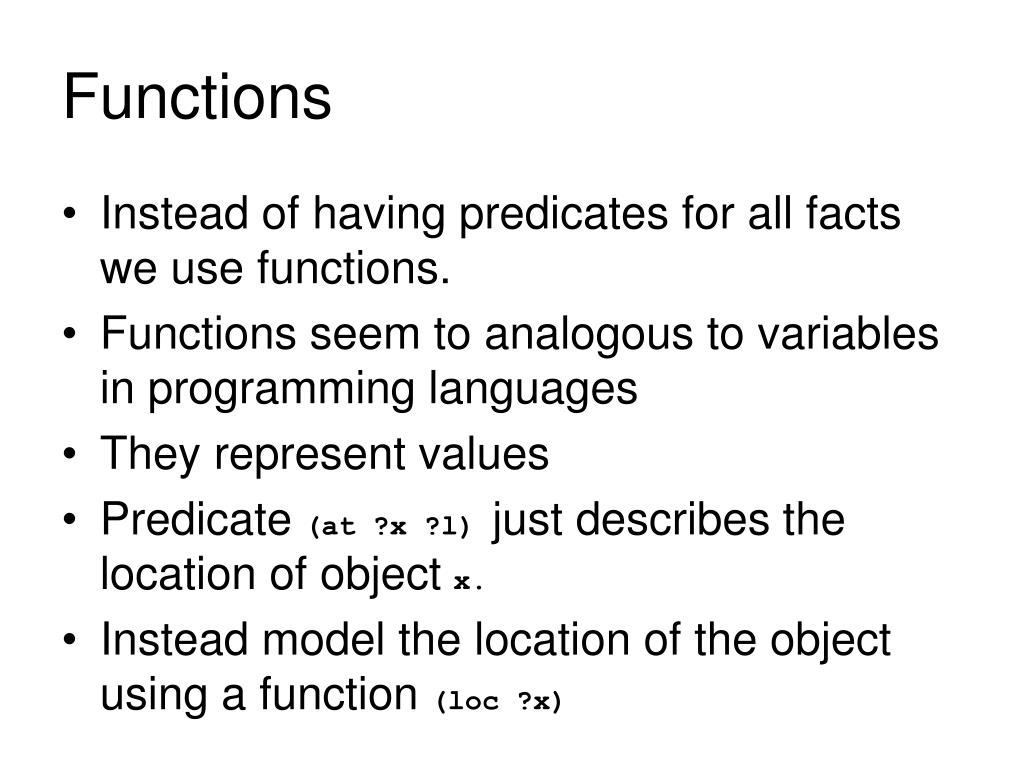 Functions

• Instead of having predicates for all facts we use functions.
• Functions seem to analogous to variables in programming languages
• They represent values
• Predicate (at ?x ?l) just describes the location of object x.
• Instead model the location of the object using a function (loc ?x)